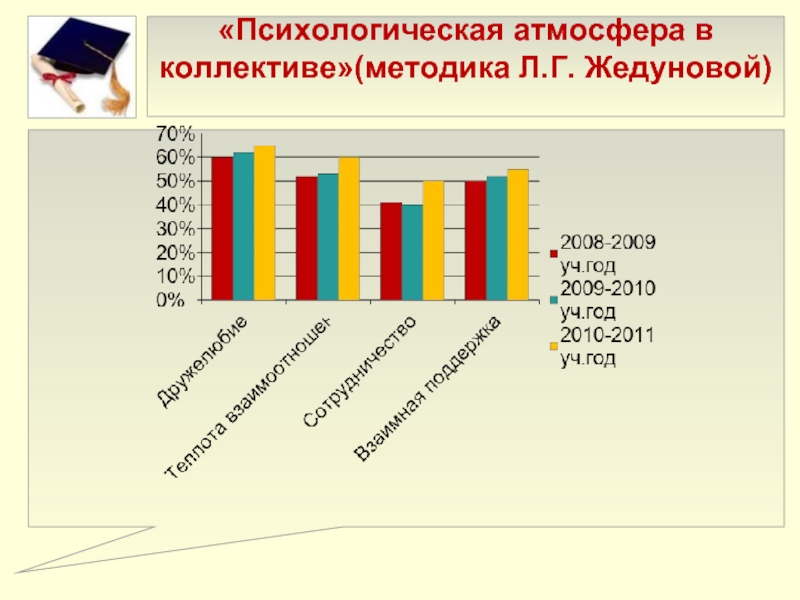 «Психологическая атмосфера в коллективе»(методика Л.Г. Жедуновой)

70%
60%
50%
40%
30%
20%
10%
0%

Дружелюбие
Теплота взаимоотношен
Сотрудничество
Взаимная поддержка

2008-2009 уч.год
2009-2010 уч.год
2010-2011 уч.год